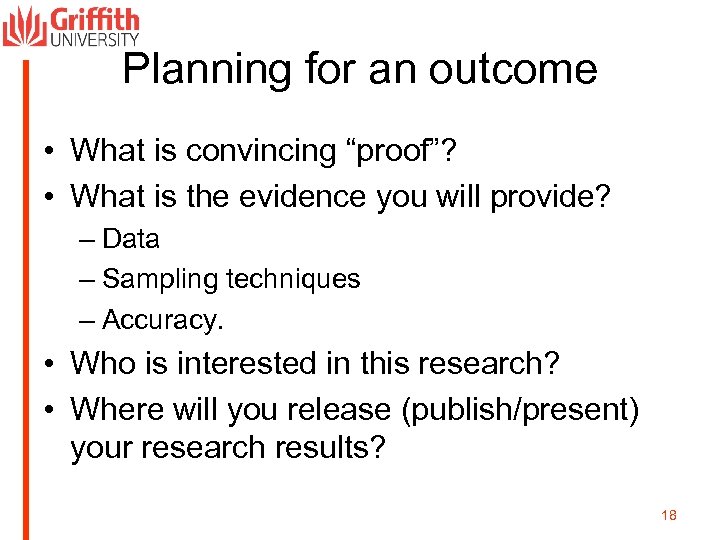 Griffith UNIVERSITY

Planning for an outcome

• What is convincing “proof”?
• What is the evidence you will provide?
– Data
– Sampling techniques
– Accuracy.
• Who is interested in this research?
• Where will you release (publish/present) your research results?

18